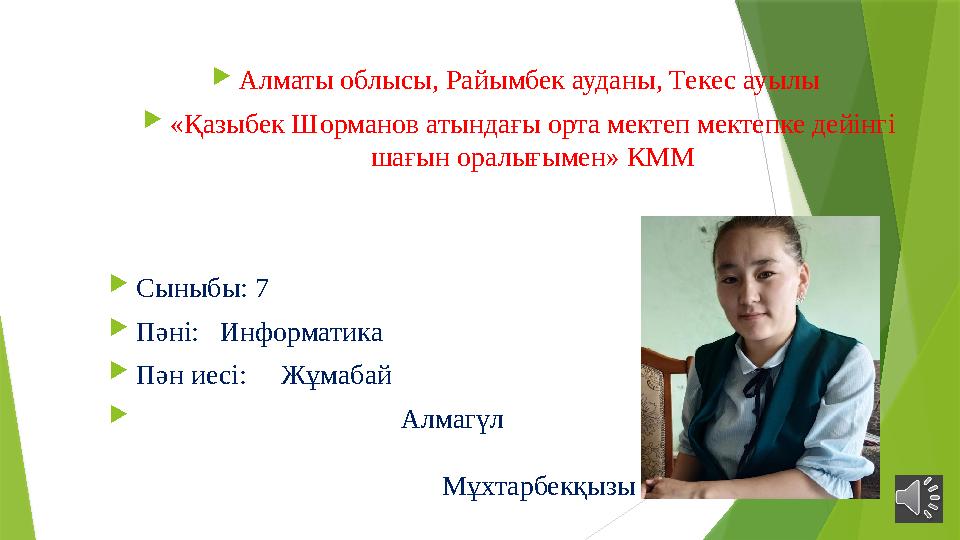 Алматы облысы, Райымбек ауданы, Текес ауылы

«Қазыбек Шорманов атындағы орта мектеп мектепке дейінгі шағын оралығымен» КММ

Сыныбы: 7

Пәні: Информатика

Пән иесі: Жұмабай

Алмагүл

Мұхтарбекқызы